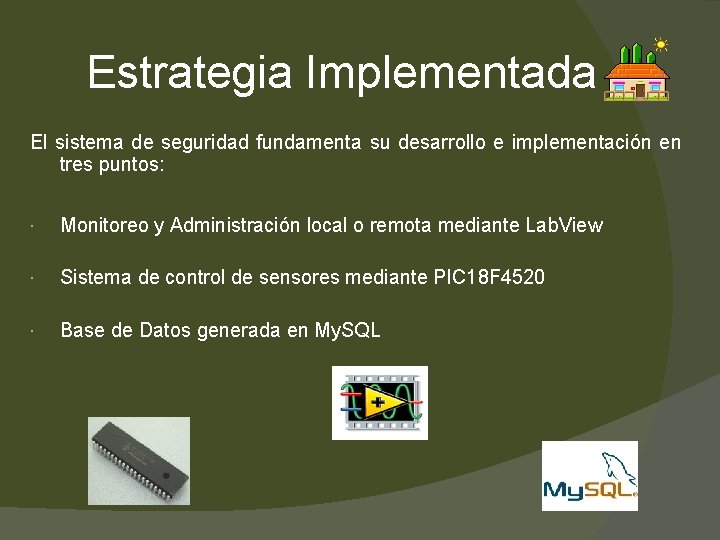 Estrategia Implementada

El sistema de seguridad fundamenta su desarrollo e implementación en tres puntos:

· Monitoreo y Administración local o remota mediante LabView

· Sistema de control de sensores mediante PIC18F4520

· Base de Datos generada en MySQL

MySQL